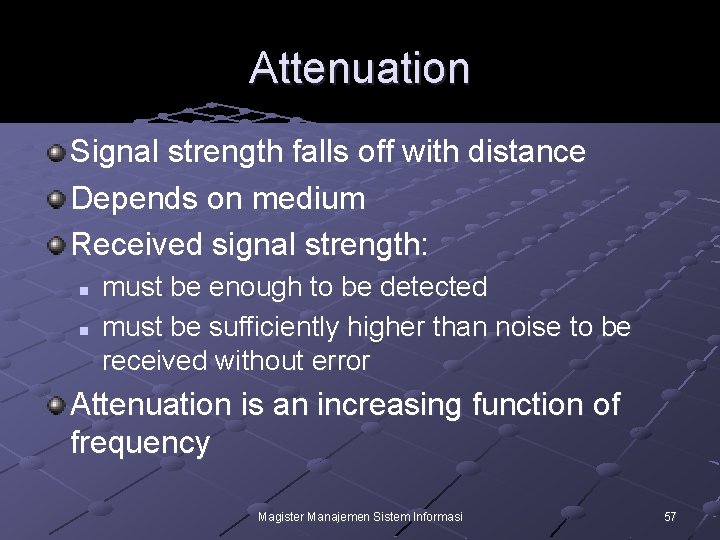 Attenuation

Signal strength falls off with distance

Depends on medium

Received signal strength:

must be enough to be detected

must be sufficiently higher than noise to be received without error

Attenuation is an increasing function of frequency

Magister Manajemen Sistem Informasi

57